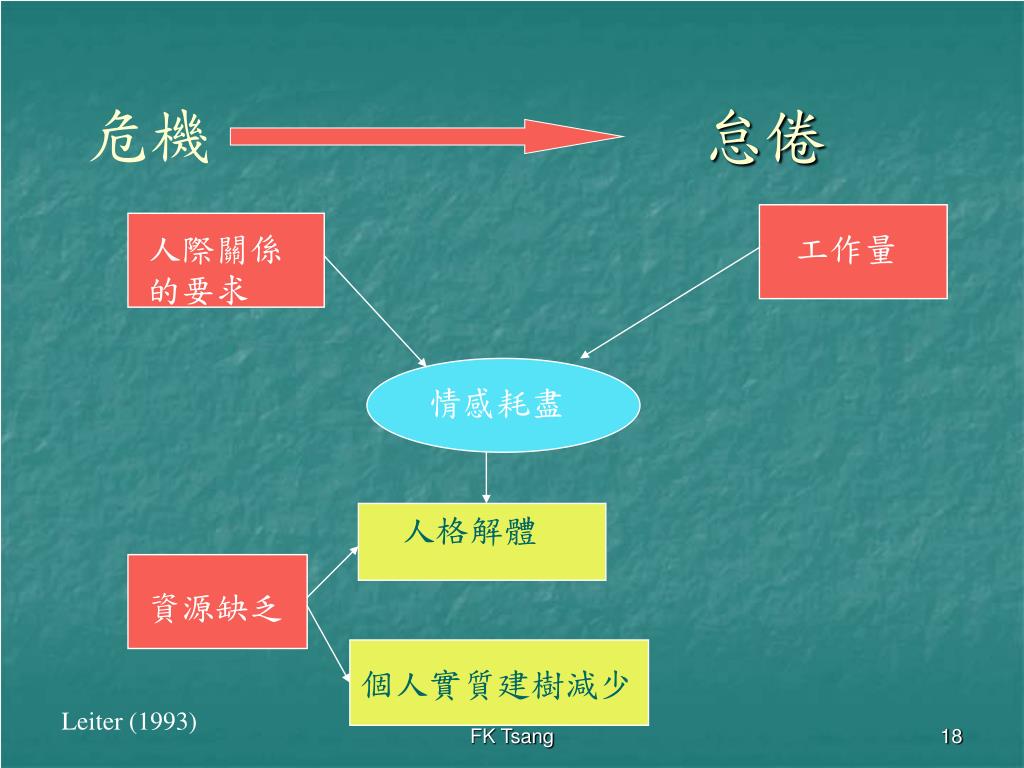 危機

怠倦

人際關係的要求

工作量

情感耗盡

人格解體

資源缺乏

個人實質建樹減少

Leiter (1993)

FK Tsang

18